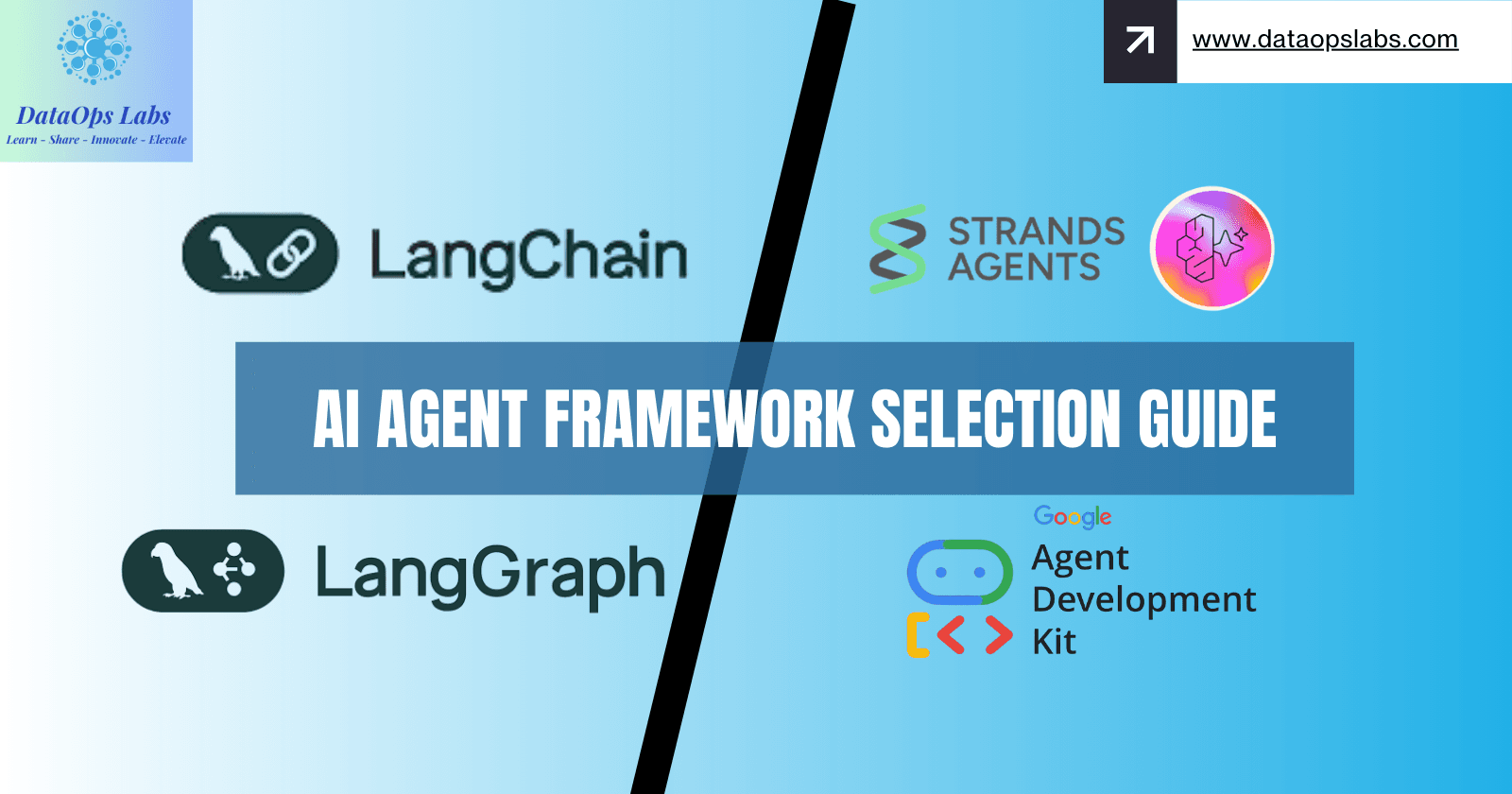 DataOps Labs
Learn - Share - Innovate - Elevate

www.dataopslabs.com

LangChain

STRANDS AGENTS

AI AGENT FRAMEWORK SELECTION GUIDE

LangGraph

Google
Agent Development Kit